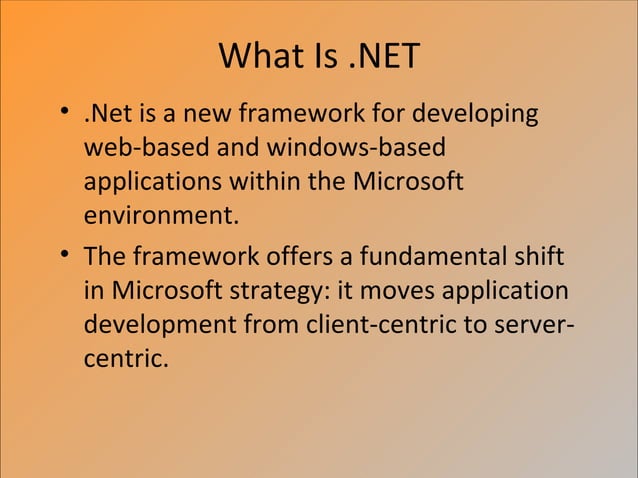 What Is .NET

• .Net is a new framework for developing web-based and windows-based applications within the Microsoft environment.

• The framework offers a fundamental shift in Microsoft strategy: it moves application development from client-centric to server-centric.